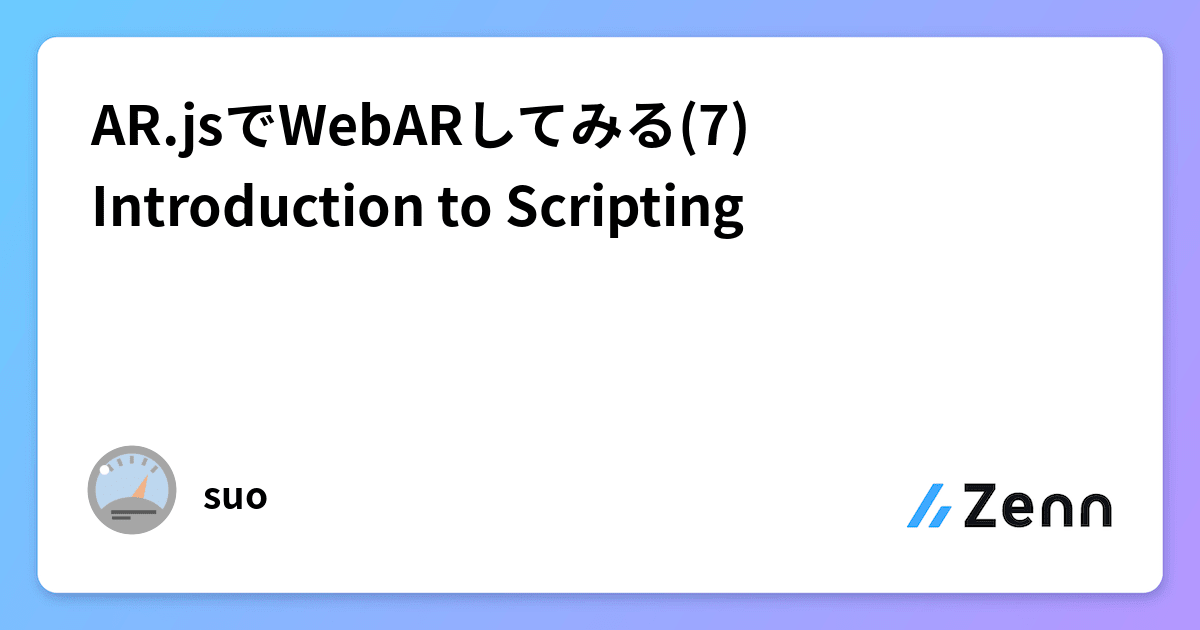 AR.jsでWebARしてみる(7)
Introduction to Scripting

suo

Zenn